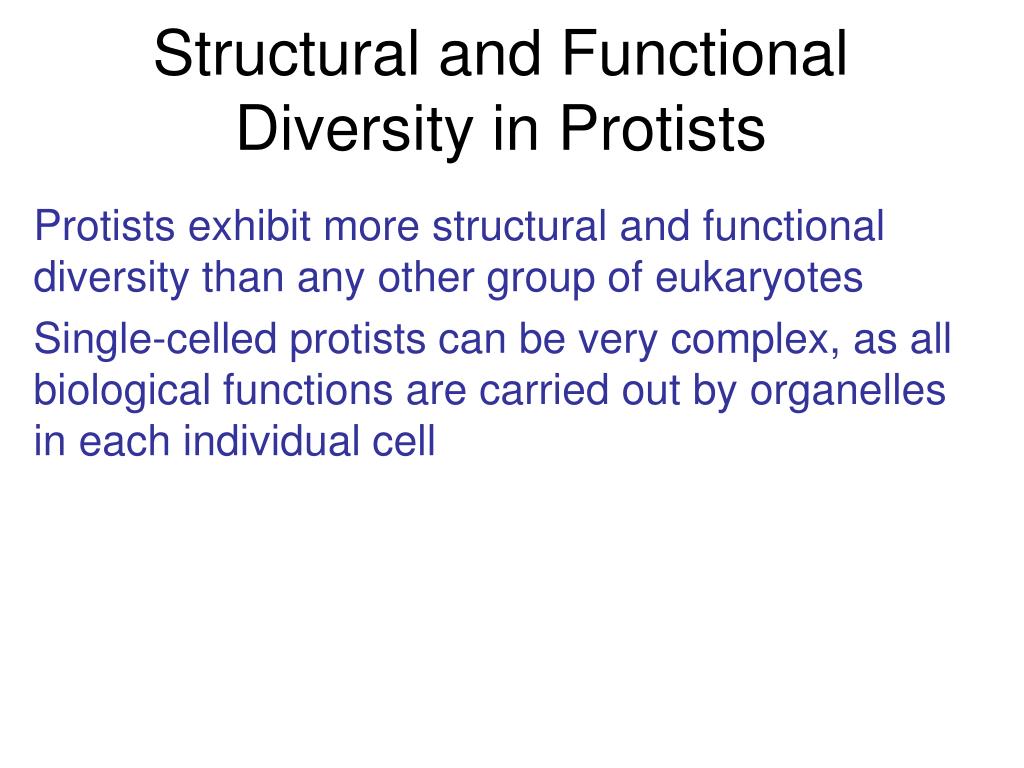 Structural and Functional Diversity in Protists

Protists exhibit more structural and functional diversity than any other group of eukaryotes

Single-celled protists can be very complex, as all biological functions are carried out by organelles in each individual cell